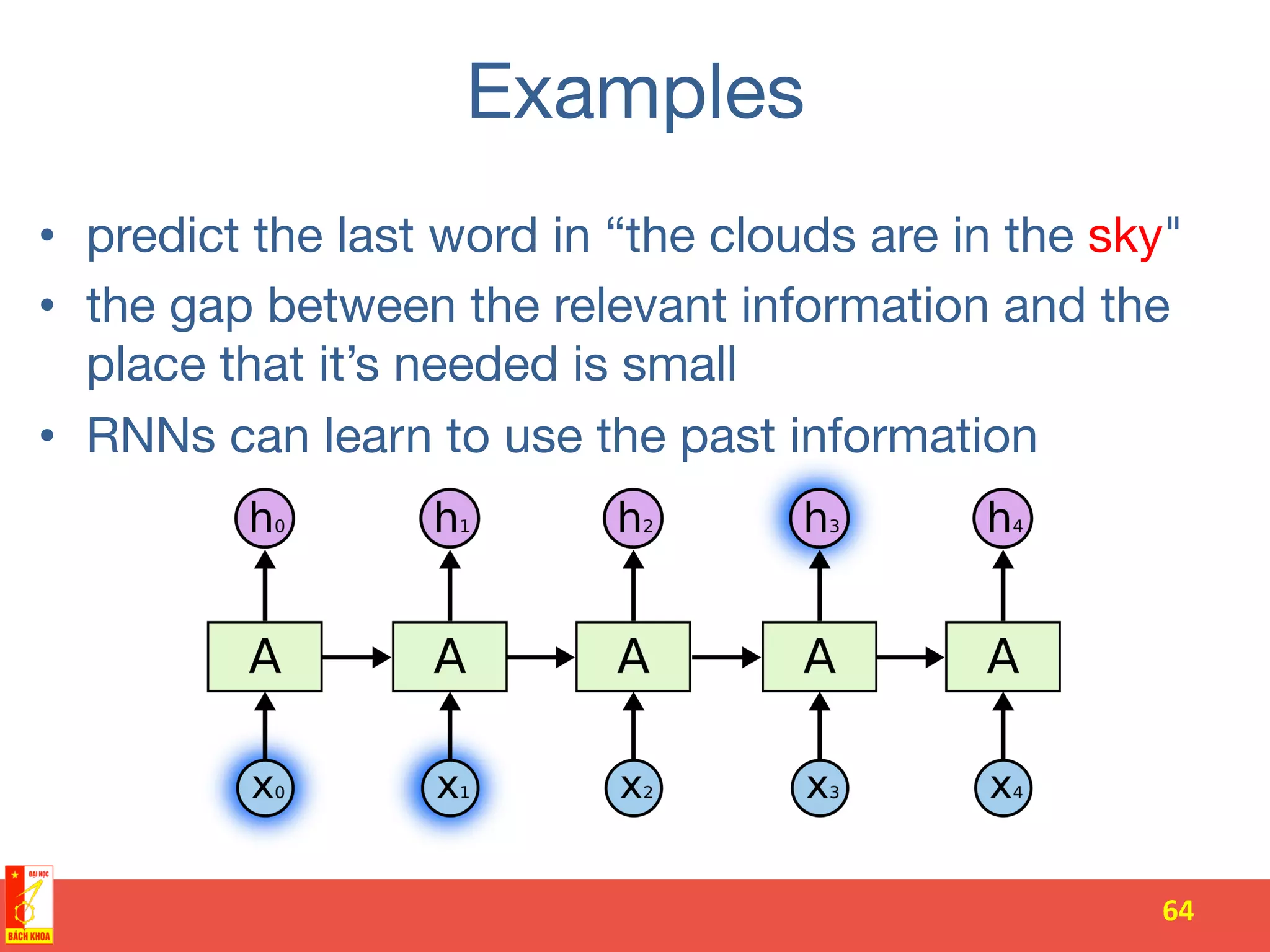 Examples

• predict the last word in “the clouds are in the sky"

• the gap between the relevant information and the place that it’s needed is small

• RNNs can learn to use the past information

$h_0$ $h_1$ $h_2$ $h_3$ $h_4$

A A A A A

$x_0$ $x_1$ $x_2$ $x_3$ $x_4$

ĐẠI HỌC
BÁCH KHOA

64